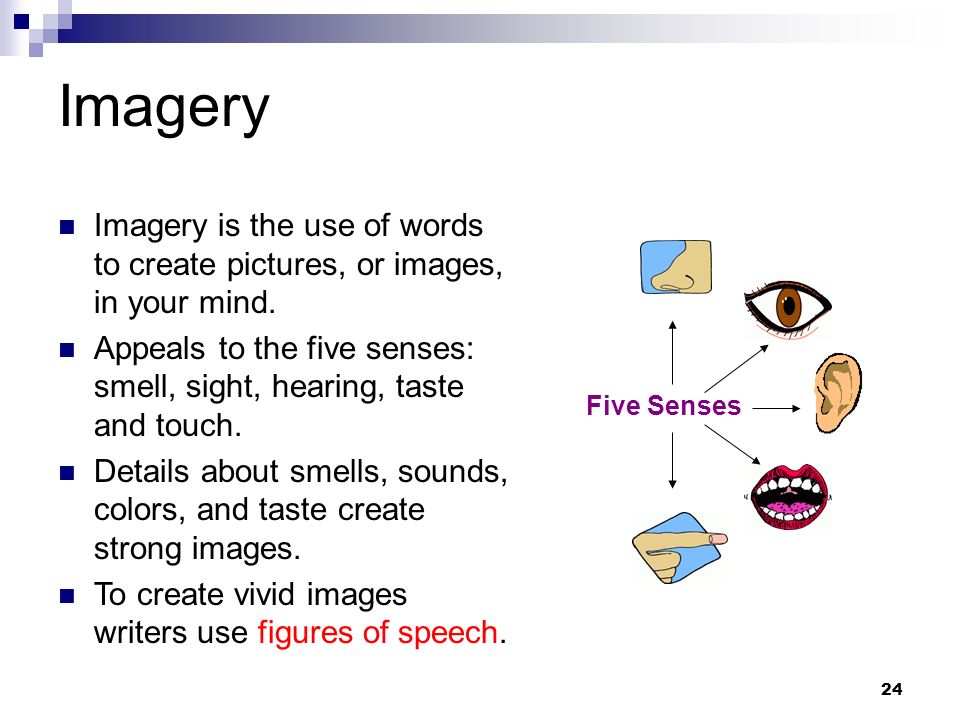 Imagery

Imagery is the use of words to create pictures, or images, in your mind.

Appeals to the five senses: smell, sight, hearing, taste and touch.

Details about smells, sounds, colors, and taste create strong images.

To create vivid images writers use figures of speech.

Five Senses

24